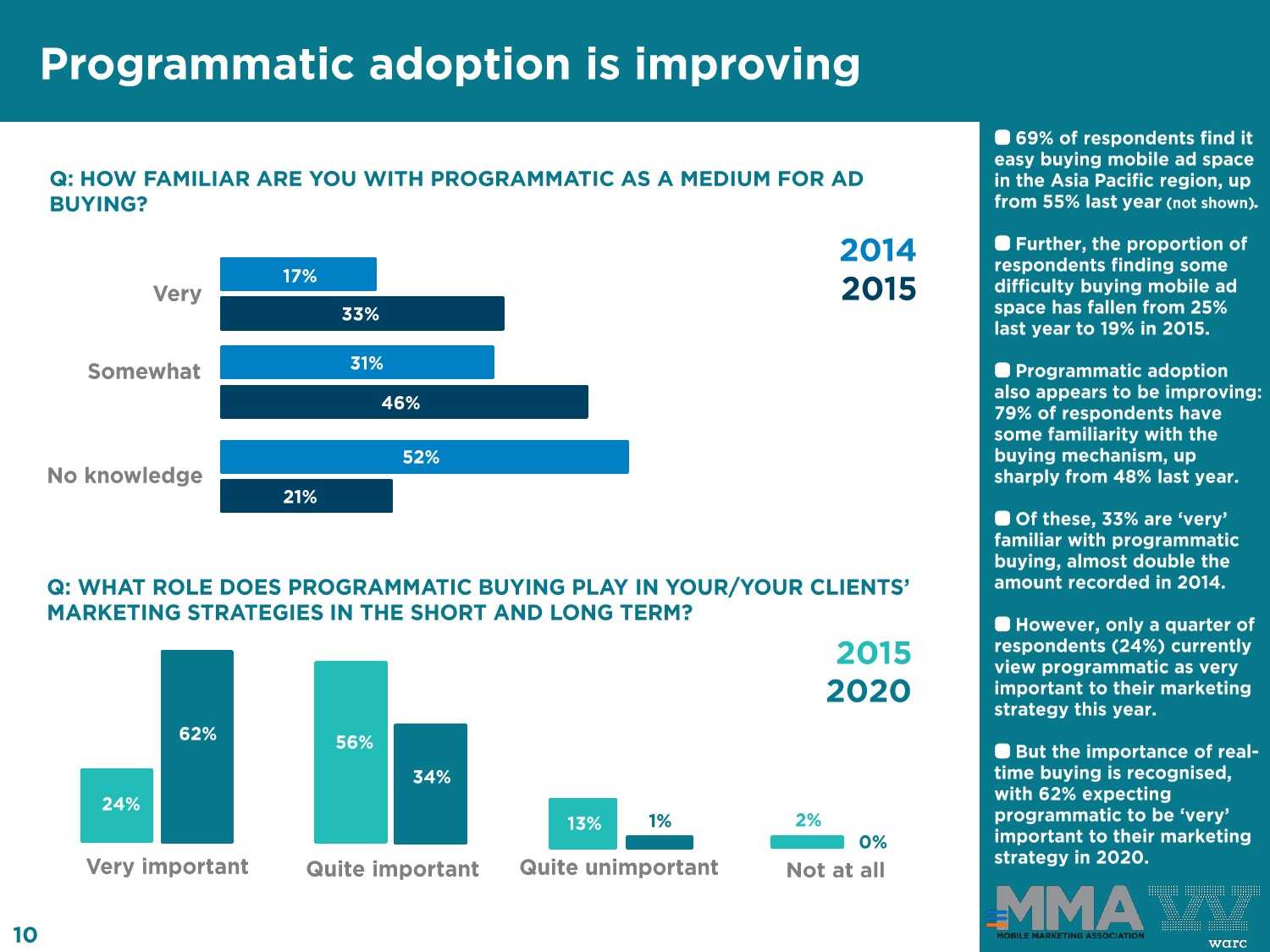 Programmatic adoption is improving

Q: HOW FAMILIAR ARE YOU WITH PROGRAMMATIC AS A MEDIUM FOR AD BUYING?

2014
2015

Very
17%
33%

Somewhat
31%
46%

No knowledge
52%
21%

Q: WHAT ROLE DOES PROGRAMMATIC BUYING PLAY IN YOUR/YOUR CLIENTS' MARKETING STRATEGIES IN THE SHORT AND LONG TERM?

2015
2020

24%
62%
Very important

56%
34%
Quite important

13%
1%
Quite unimportant

2%
0%
Not at all

69% of respondents find it easy buying mobile ad space in the Asia Pacific region, up from 55% last year (not shown).

Further, the proportion of respondents finding some difficulty buying mobile ad space has fallen from 25% last year to 19% in 2015.

Programmatic adoption also appears to be improving: 79% of respondents have some familiarity with the buying mechanism, up sharply from 48% last year.

Of these, 33% are 'very' familiar with programmatic buying, almost double the amount recorded in 2014.

However, only a quarter of respondents (24%) currently view programmatic as very important to their marketing strategy this year.

But the importance of real-time buying is recognised, with 62% expecting programmatic to be 'very' important to their marketing strategy in 2020.

MMA
MOBILE MARKETING ASSOCIATION
warc

10